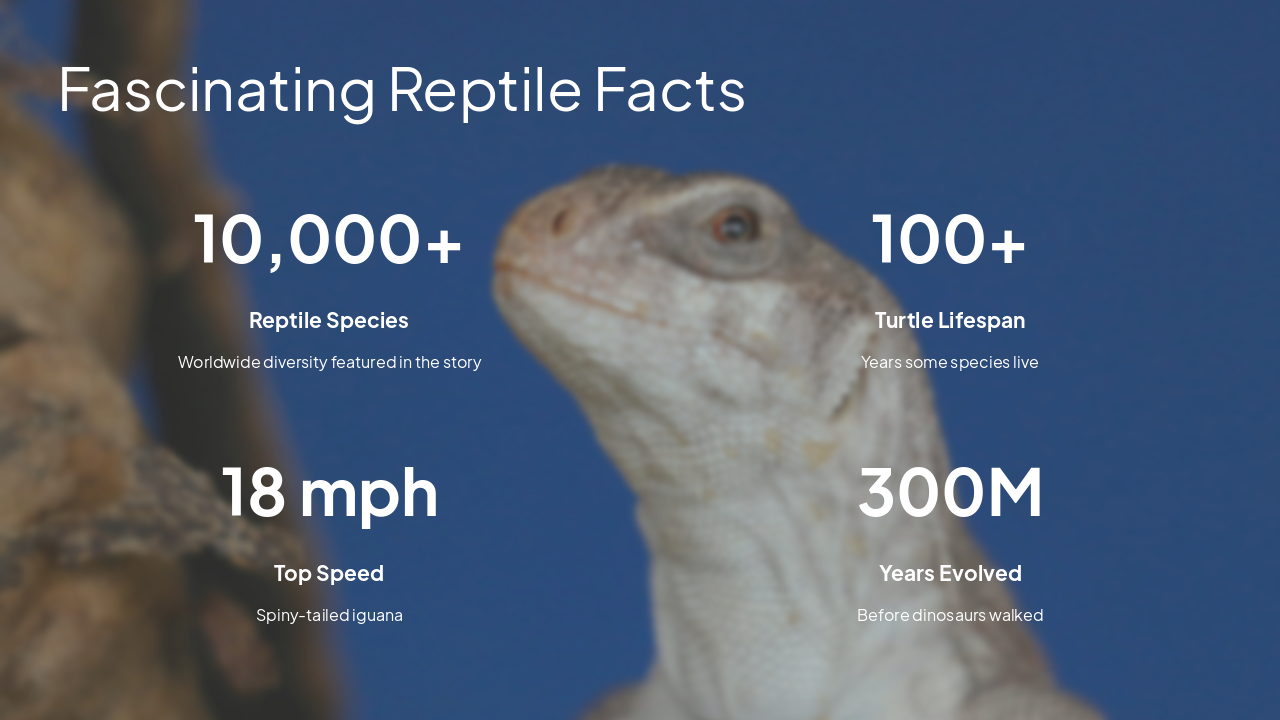 Fascinating Reptile Facts

10,000+

Reptile Species

Worldwide diversity featured in the story

100+

Turtle Lifespan

Years some species live

18 mph

Top Speed

Spiny-tailed iguana

300M

Years Evolved

Before dinosaurs walked